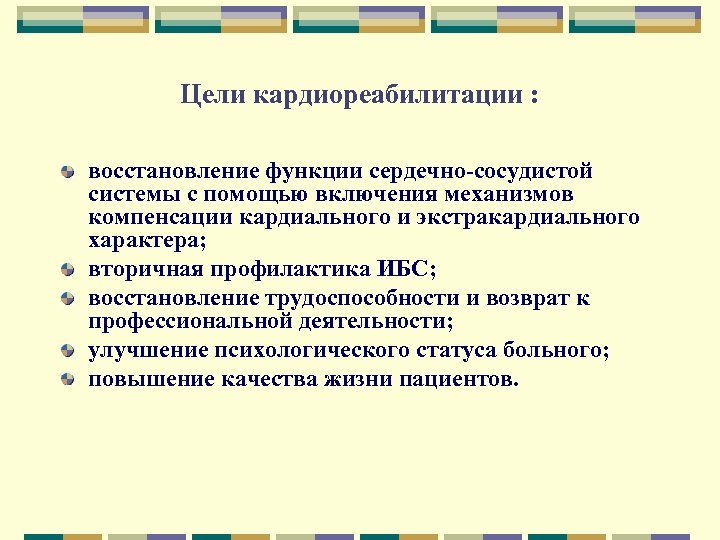 Цели кардиореабилитации :

- восстановление функции сердечно-сосудистой системы с помощью включения механизмов компенсации кардиального и экстракардиального характера;
- вторичная профилактика ИБС;
- восстановление трудоспособности и возврат к профессиональной деятельности;
- улучшение психологического статуса больного;
- повышение качества жизни пациентов.